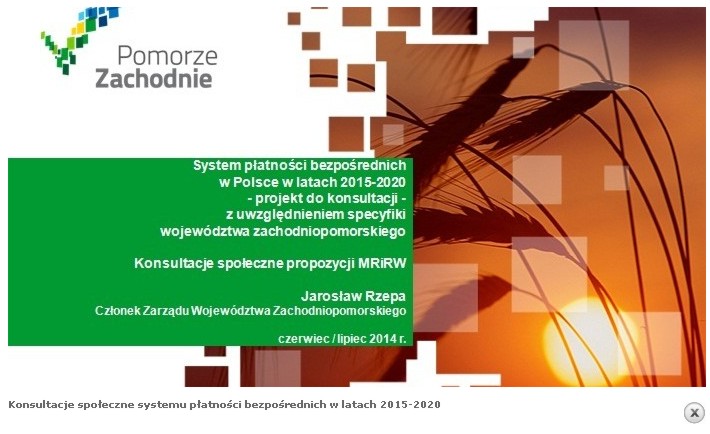 Pomorze Zachodnie

System płatności bezpośrednich w Polsce w latach 2015-2020 - projekt do konsultacji - z uwzględnieniem specyfiki województwa zachodniopomorskiego

Konsultacje społeczne propozycji MRiRW

Jarosław Rzepa
Członek Zarządu Województwa Zachodniopomorskiego

czerwiec / lipiec 2014 r.

Konsultacje społeczne systemu płatności bezpośrednich w latach 2015-2020